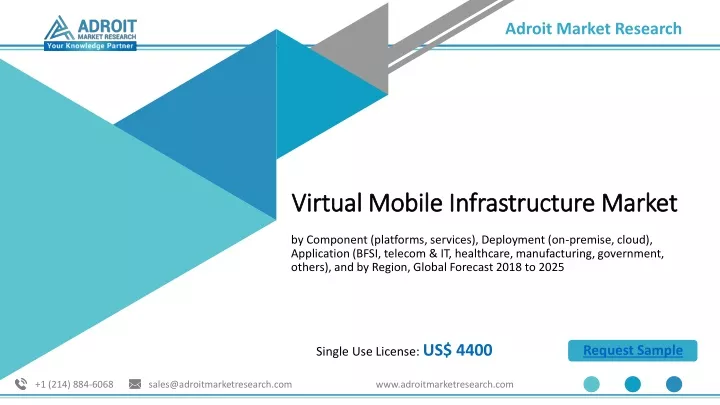 ADROIT
MARKET RESEARCH
Your Knowledge Partner

Adroit Market Research

Virtual Mobile Infrastructure Market

by Component (platforms, services), Deployment (on-premise, cloud), Application (BFSI, telecom & IT, healthcare, manufacturing, government, others), and by Region, Global Forecast 2018 to 2025

Single Use License: US$ 4400

Request Sample

+1 (214) 884-6068 sales@adroitmarketresearch.com www.adroitmarketresearch.com